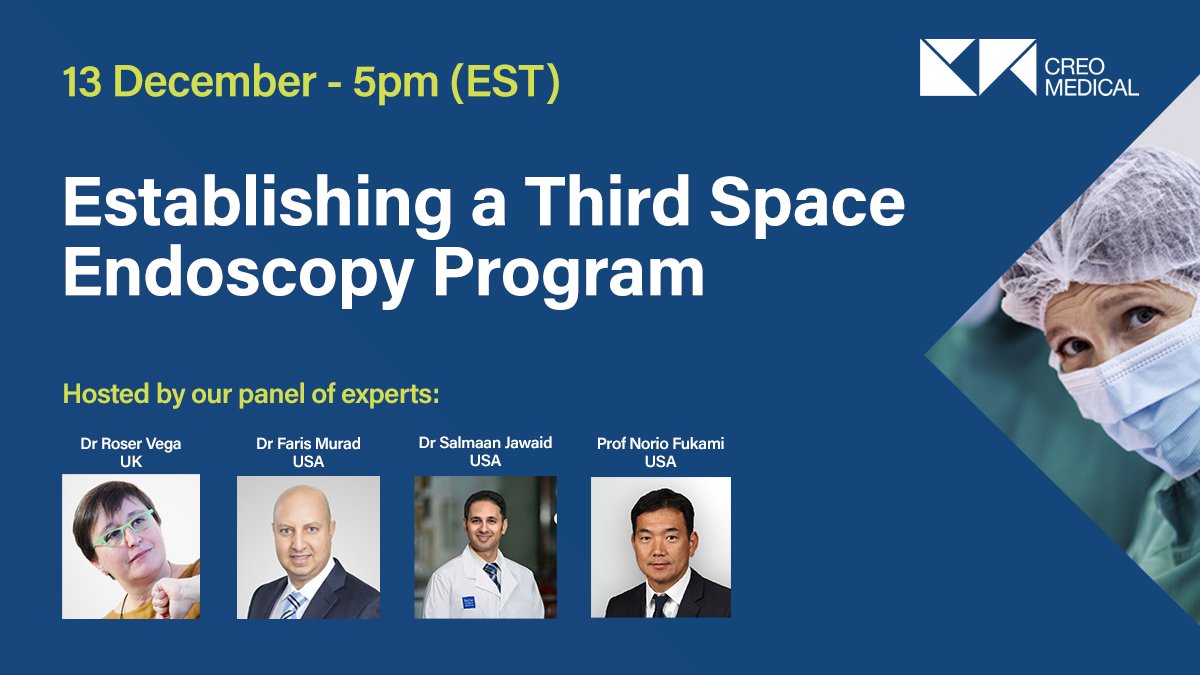 13 December - 5pm (EST)

CREO MEDICAL

Establishing a Third Space Endoscopy Program

Hosted by our panel of experts:

Dr Roser Vega
UK

Dr Faris Murad
USA

Dr Salmaan Jawaid
USA

Prof Norio Fukami
USA